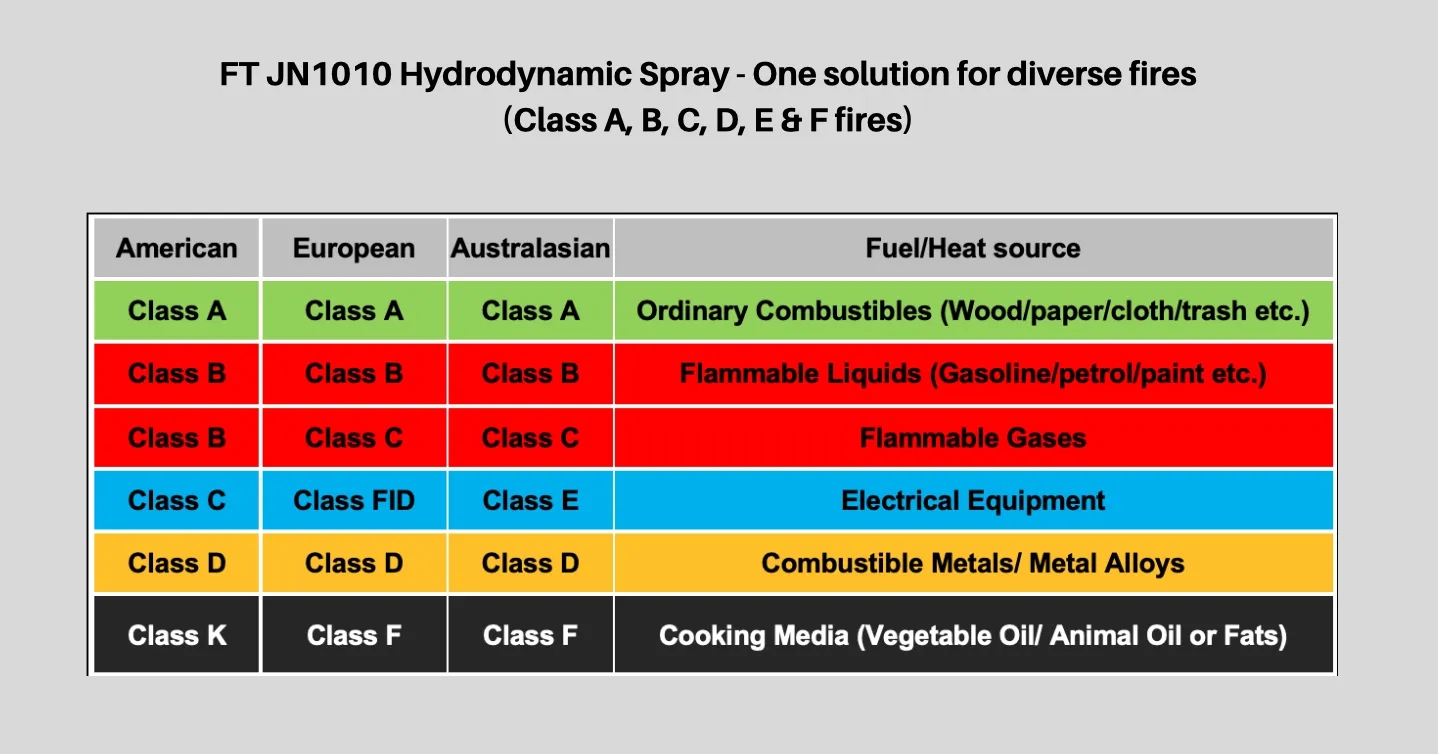 FT JN1010 Hydrodynamic Spray - One solution for diverse fires
(Class A, B, C, D, E & F fires)

| American | European | Australasian | Fuel/Heat source |
|---|---|---|---|
| Class A | Class A | Class A | Ordinary Combustibles (Wood/paper/cloth/trash etc.) |
| Class B | Class B | Class B | Flammable Liquids (Gasoline/petrol/paint etc.) |
| Class B | Class C | Class C | Flammable Gases |
| Class C | Class FID | Class E | Electrical Equipment |
| Class D | Class D | Class D | Combustible Metals/ Metal Alloys |
| Class K | Class F | Class F | Cooking Media (Vegetable Oil/ Animal Oil or Fats) |